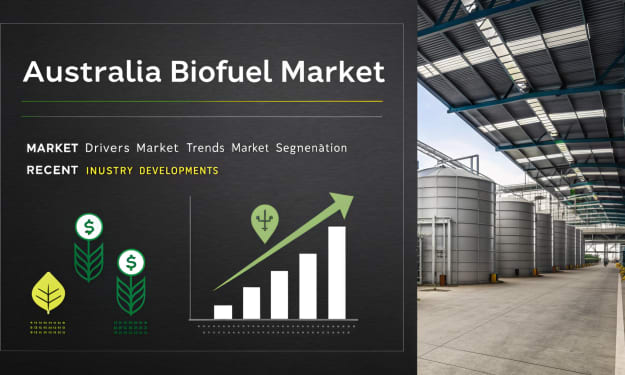 Australia Biofuel Market

MARKET Drivers Market Trends Market Segnenàtion
RECENT INUSTRY DEVELOPMENTS

$
$